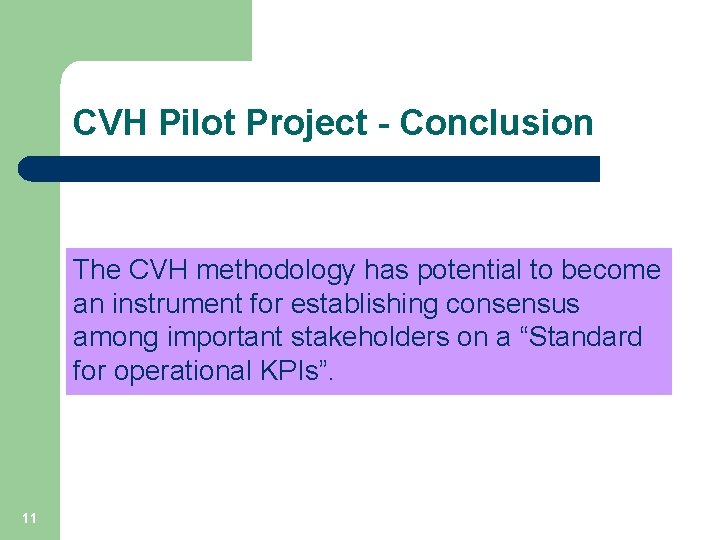 CVH Pilot Project - Conclusion

The CVH methodology has potential to become an instrument for establishing consensus among important stakeholders on a “Standard for operational KPIs”.

11